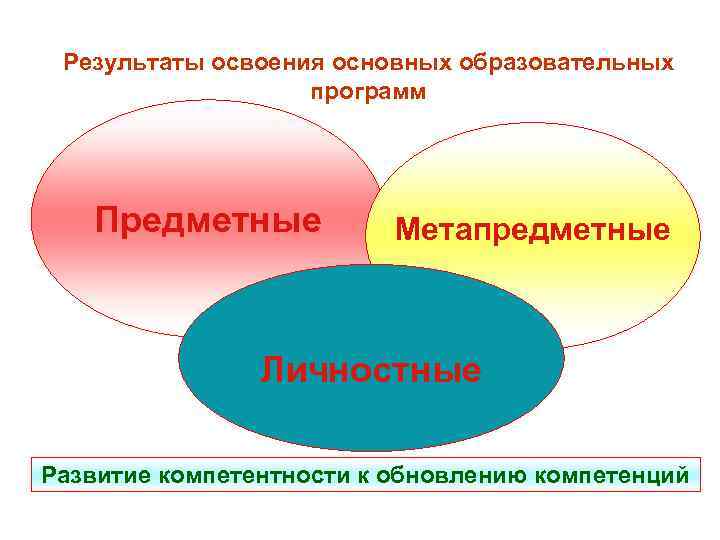 Результаты освоения основных образовательных программ

Предметные

Метапредметные

Личностные

Развитие компетентности к обновлению компетенций